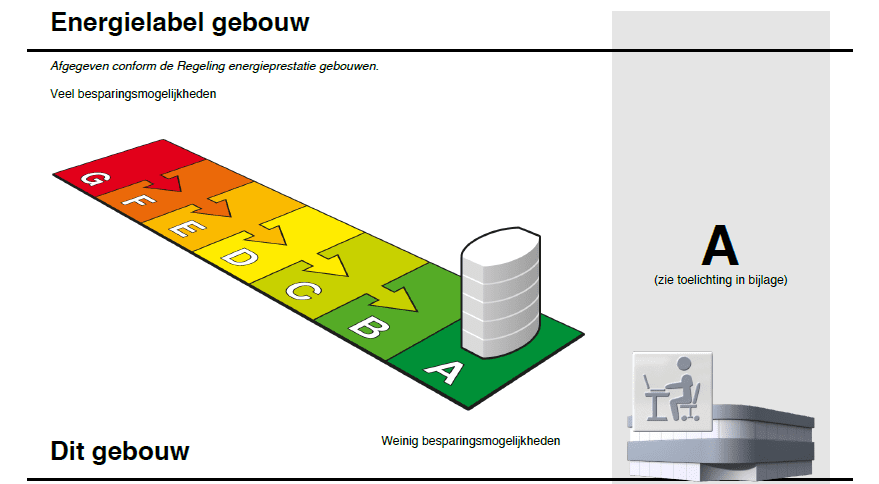 Energielabel gebouw

Afgegeven conform de Regeling energieprestatie gebouwen.

Veel besparingsmogelijkheden

G
F
E
D
C
B
A

A
(zie toelichting in bijlage)

Weinig besparingsmogelijkheden

Dit gebouw